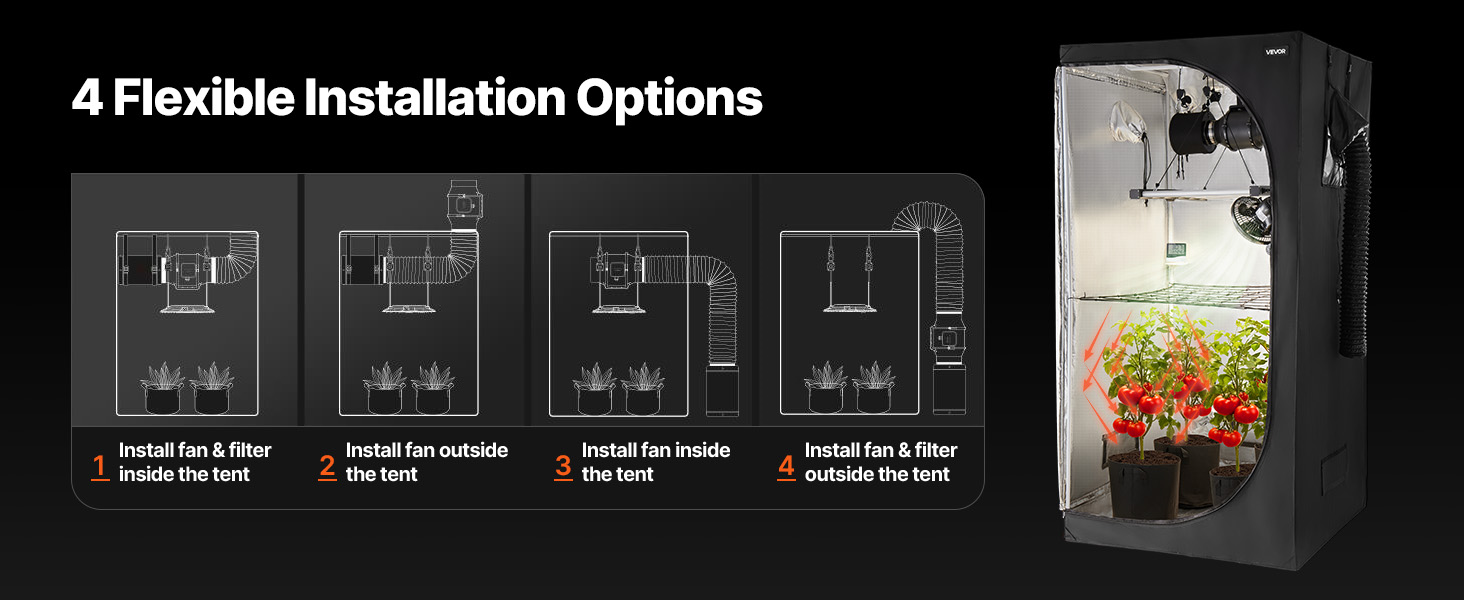 4 Flexible Installation Options

1 Install fan & filter inside the tent

2 Install fan outside the tent

3 Install fan inside the tent

4 Install fan & filter outside the tent

VEVOR